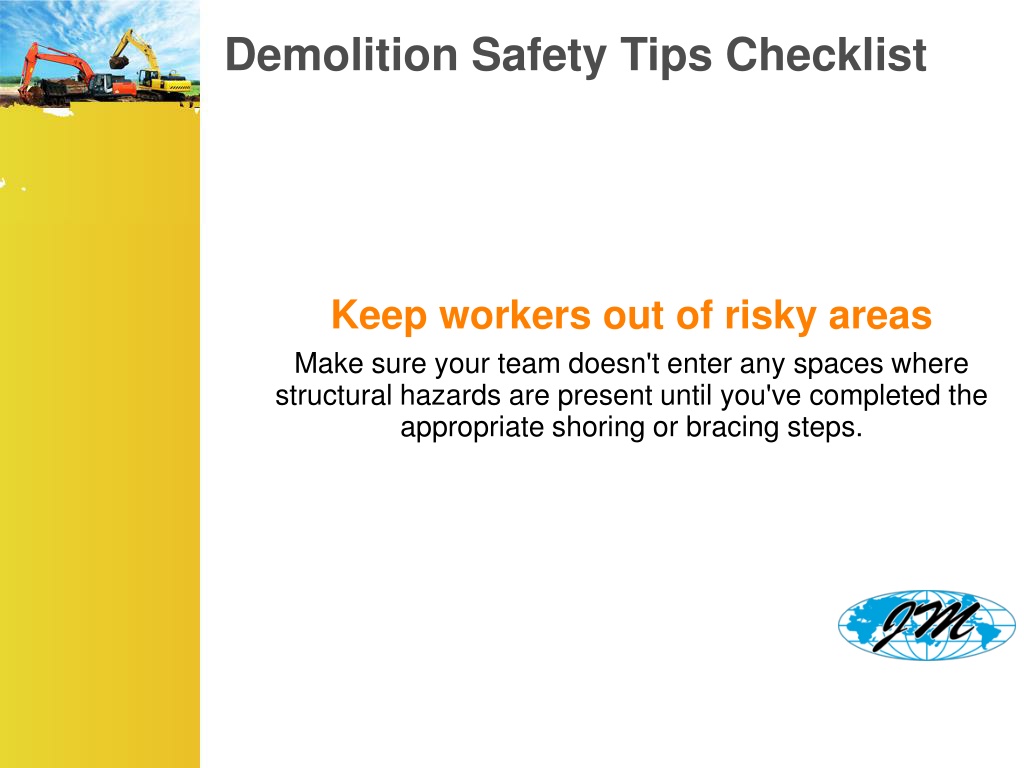 Demolition Safety Tips Checklist

Keep workers out of risky areas

Make sure your team doesn't enter any spaces where structural hazards are present until you've completed the appropriate shoring or bracing steps.

JM